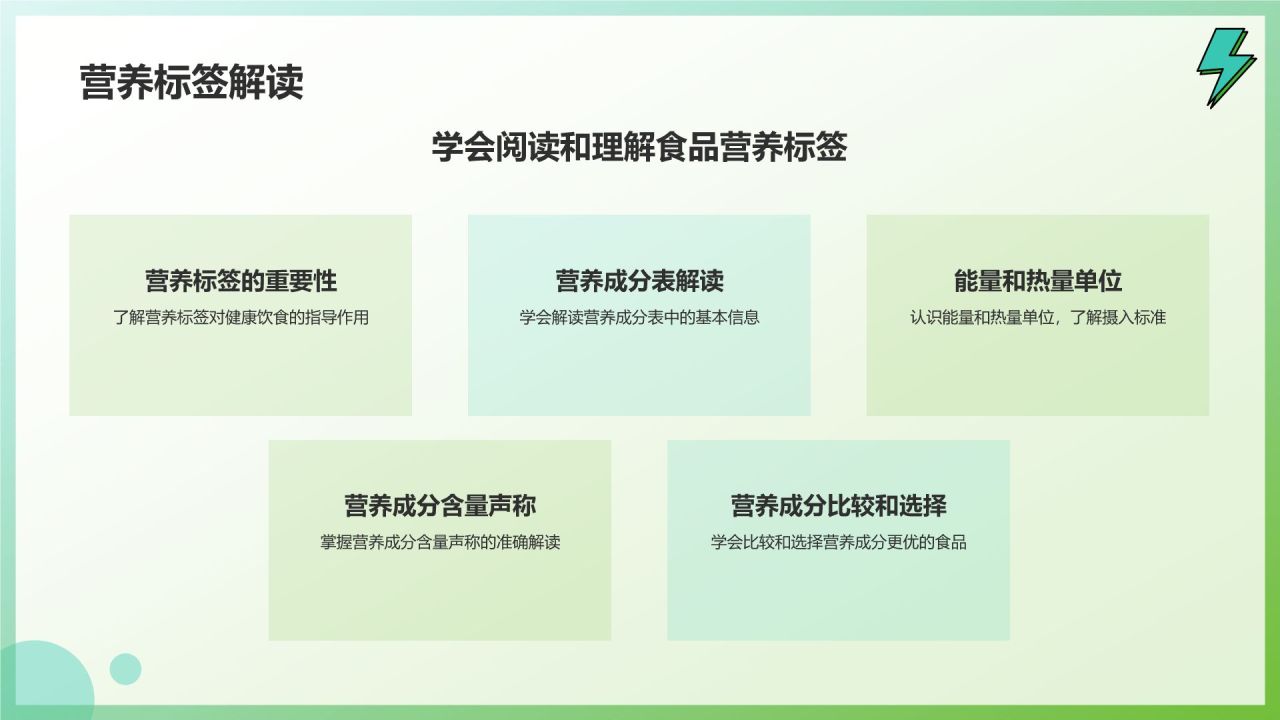 营养标签解读

学会阅读和理解食品营养标签

营养标签的重要性
了解营养标签对健康饮食的指导作用

营养成分表解读
学会解读营养成分表中的基本信息

能量和热量单位
认识能量和热量单位，了解摄入标准

营养成分含量声称
掌握营养成分含量声称的准确解读

营养成分比较和选择
学会比较和选择营养成分更优的食品